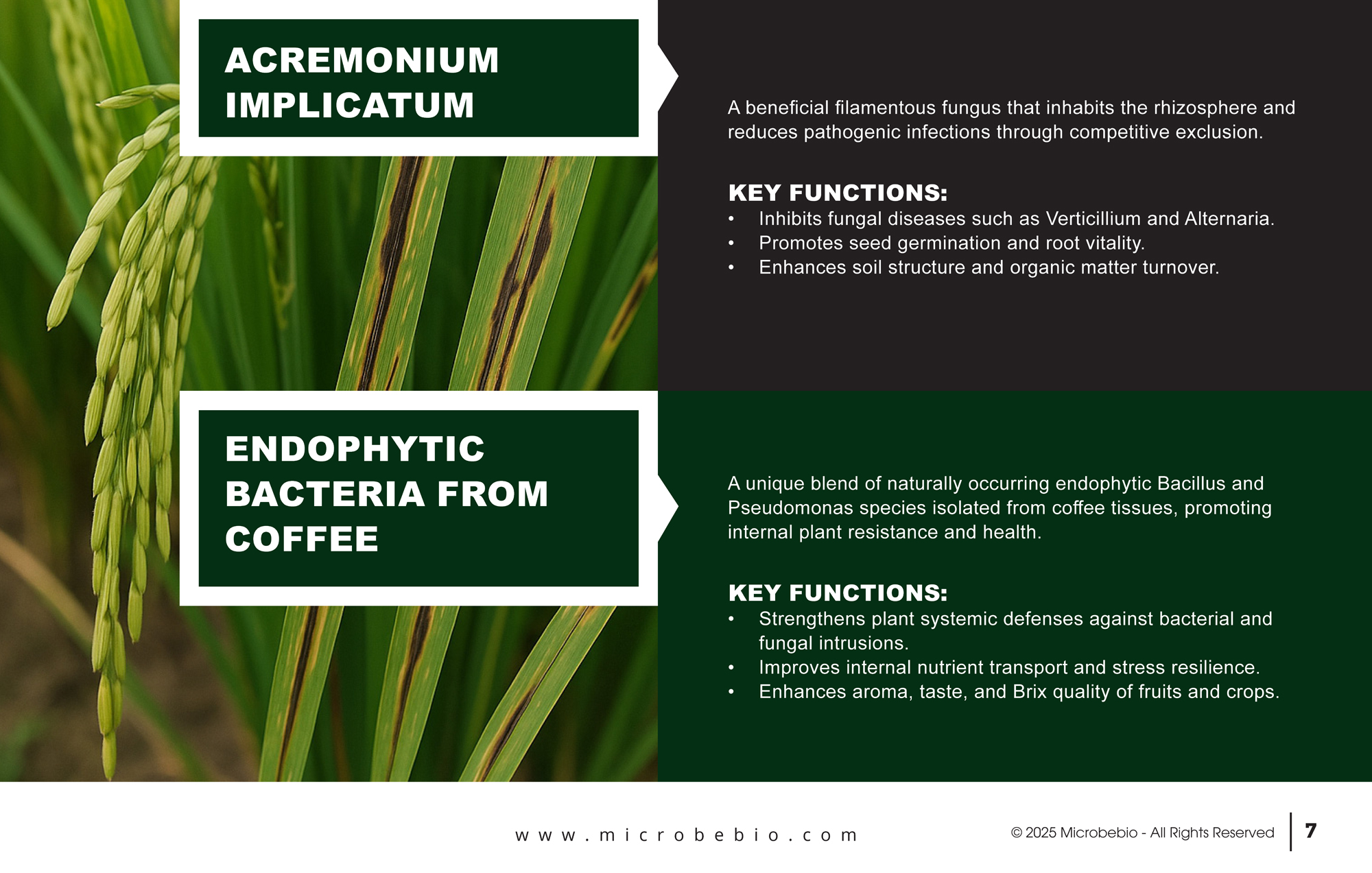 ACREMONIUM IMPLICATUM

A beneficial filamentous fungus that inhabits the rhizosphere and reduces pathogenic infections through competitive exclusion.

KEY FUNCTIONS:
• Inhibits fungal diseases such as Verticillium and Alternaria.
• Promotes seed germination and root vitality.
• Enhances soil structure and organic matter turnover.

ENDOPHYTIC BACTERIA FROM COFFEE

A unique blend of naturally occurring endophytic Bacillus and Pseudomonas species isolated from coffee tissues, promoting internal plant resistance and health.

KEY FUNCTIONS:
• Strengthens plant systemic defenses against bacterial and fungal intrusions.
• Improves internal nutrient transport and stress resilience.
• Enhances aroma, taste, and Brix quality of fruits and crops.

www.microbebio.com

© 2025 Microbebio - All Rights Reserved

7